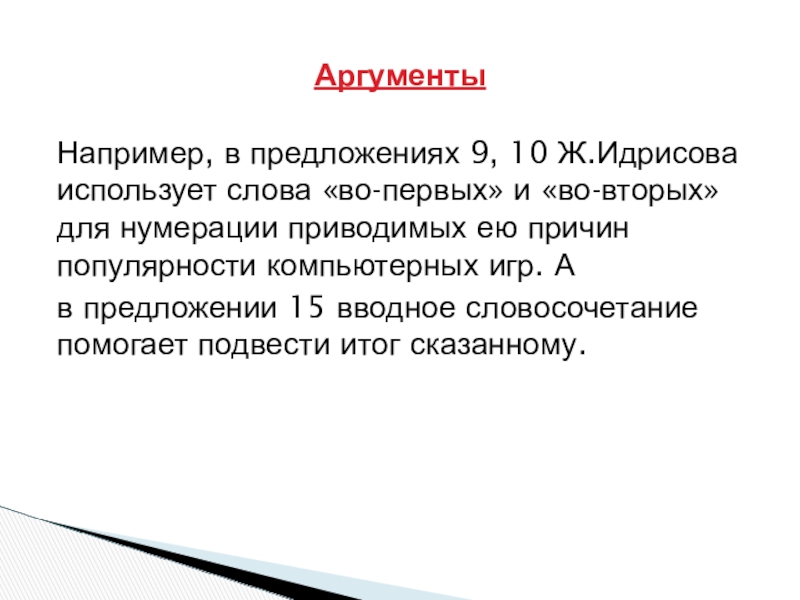 Аргументы

Например, в предложениях 9, 10 Ж.Идрисова использует слова «во-первых» и «во-вторых» для нумерации приводимых ею причин популярности компьютерных игр. А в предложении 15 вводное словосочетание помогает подвести итог сказанному.